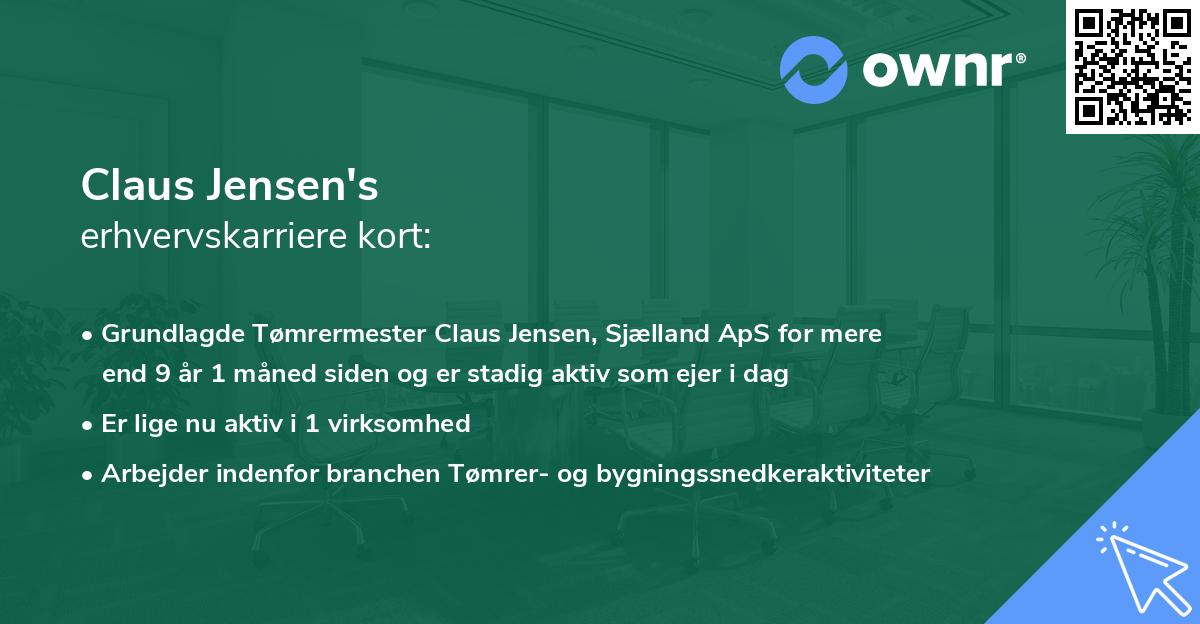 ownr®

Claus Jensen's
erhvervskarriere kort:

• Grundlagde Tømrermester Claus Jensen, Sjælland ApS for mere end 9 år 1 måned siden og er stadig aktiv som ejer i dag
• Er lige nu aktiv i 1 virksomhed
• Arbejder indenfor branchen Tømrer- og bygningssnedkeraktiviteter